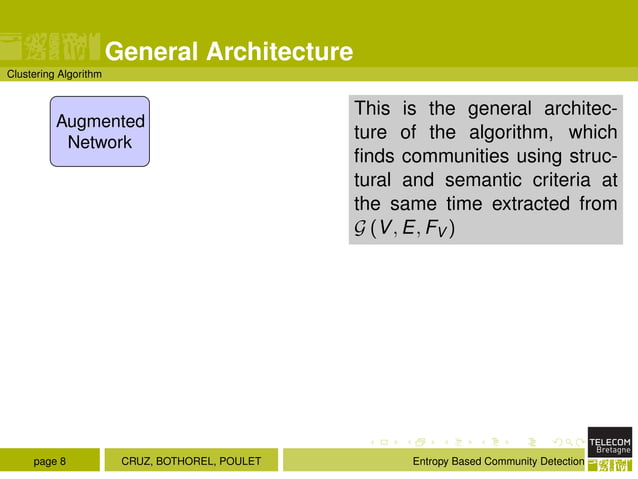 General Architecture

Clustering Algorithm

Augmented Network

This is the general architecture of the algorithm, which finds communities using structural and semantic criteria at the same time extracted from $\mathcal{G}(V, E, F_V)$

page 8

CRUZ, BOTHOREL, POULET

Entropy Based Community Detection

TELECOM Bretagne